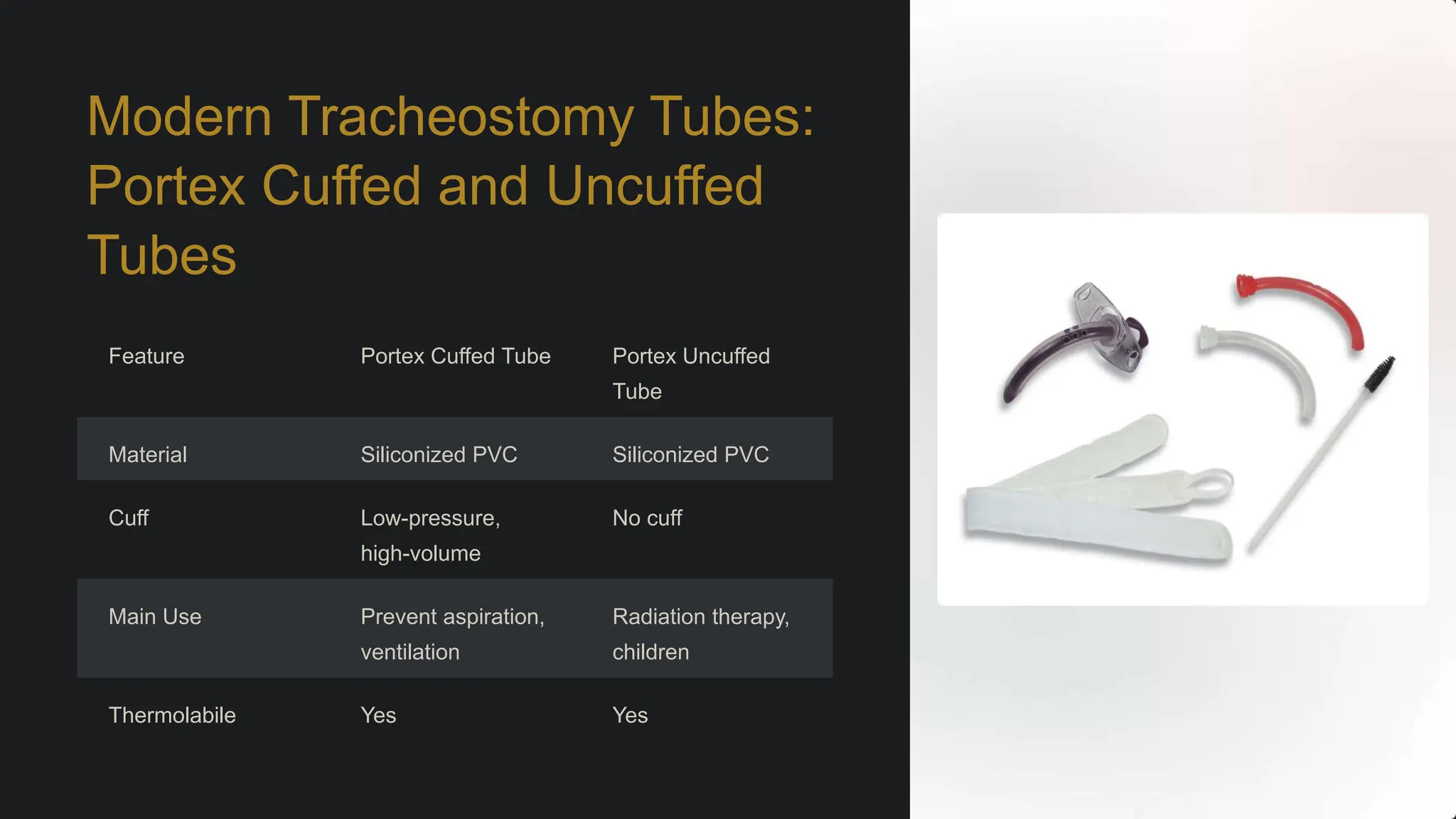 Modern Tracheostomy Tubes: Portex Cuffed and Uncuffed Tubes

| Feature | Portex Cuffed Tube | Portex Uncuffed Tube |
|---|---|---|
| Material | Siliconized PVC | Siliconized PVC |
| Cuff | Low-pressure, high-volume | No cuff |
| Main Use | Prevent aspiration, ventilation | Radiation therapy, children |
| Thermolabile | Yes | Yes |